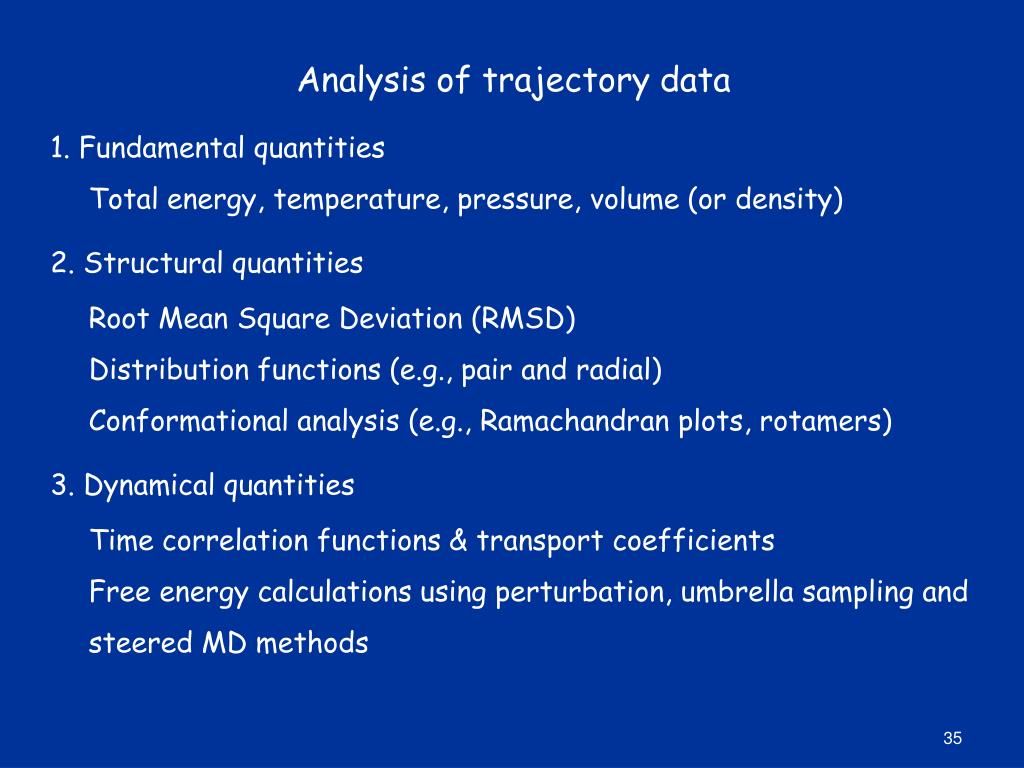 Analysis of trajectory data

1. Fundamental quantities

Total energy, temperature, pressure, volume (or density)

2. Structural quantities

Root Mean Square Deviation (RMSD)

Distribution functions (e.g., pair and radial)

Conformational analysis (e.g., Ramachandran plots, rotamers)

3. Dynamical quantities

Time correlation functions & transport coefficients

Free energy calculations using perturbation, umbrella sampling and steered MD methods

35